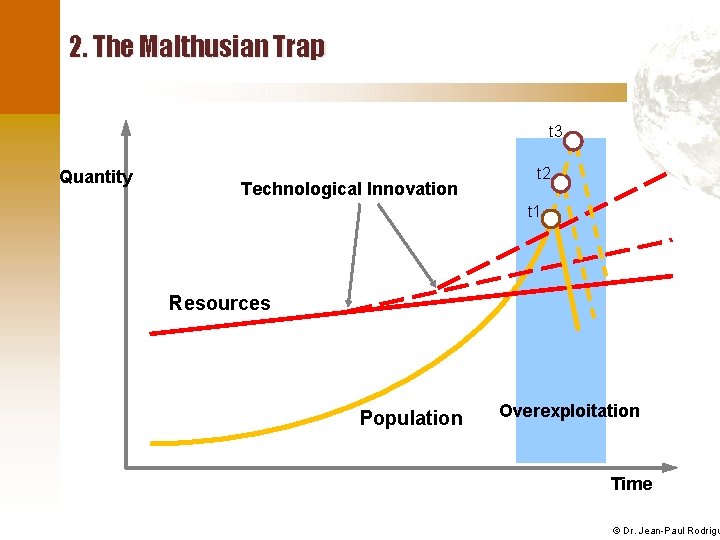 2. The Malthusian Trap

Quantity

Technological Innovation

t3

t2

t1

Resources

Population

Overexploitation

Time

© Dr. Jean-Paul Rodrigu